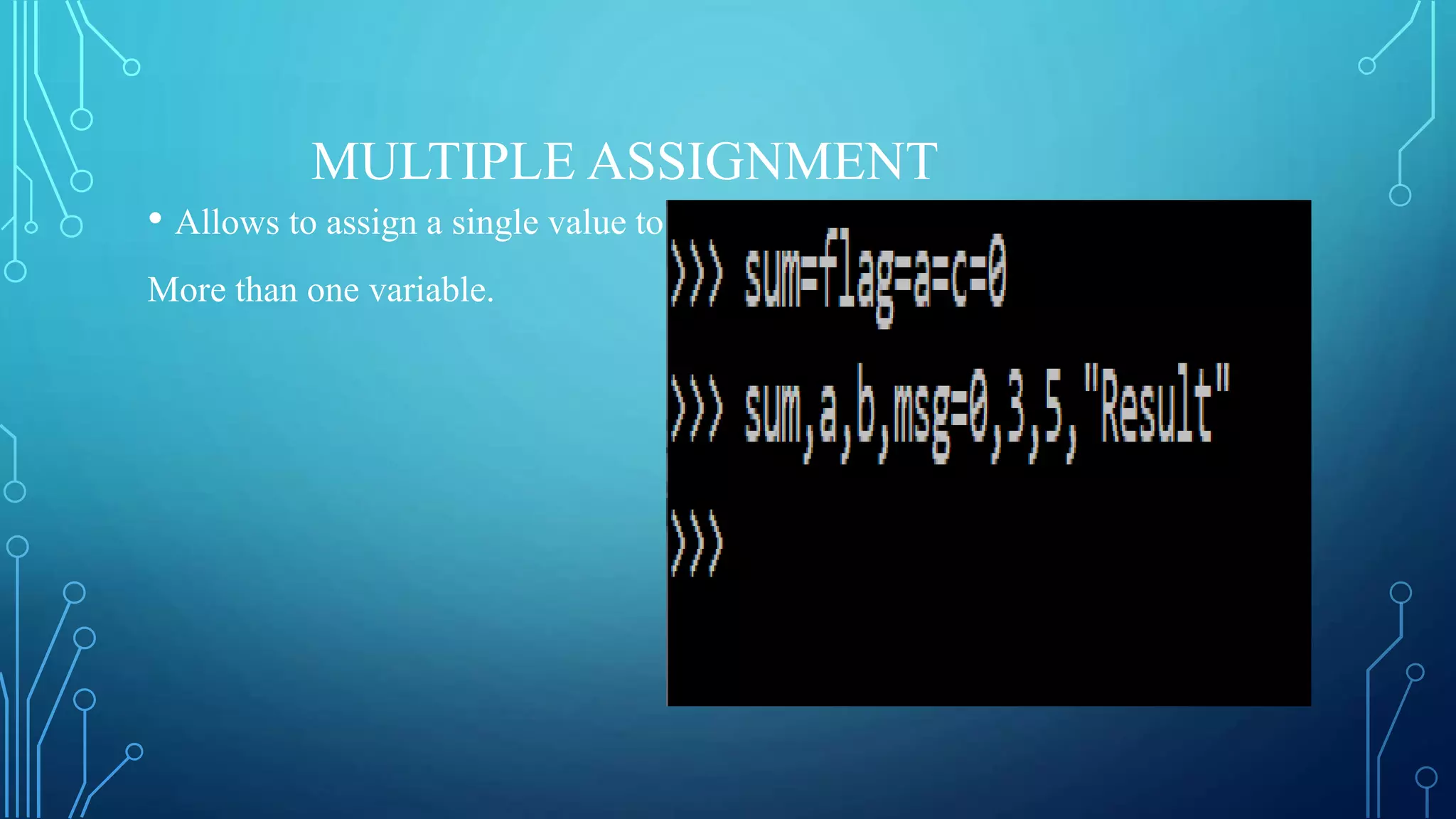 MULTIPLE ASSIGNMENT

• Allows to assign a single value to

More than one variable.

>>> sum=flag=a=c=0

>>> sum,a,b,msg=0,3,5,"Result"

>>>